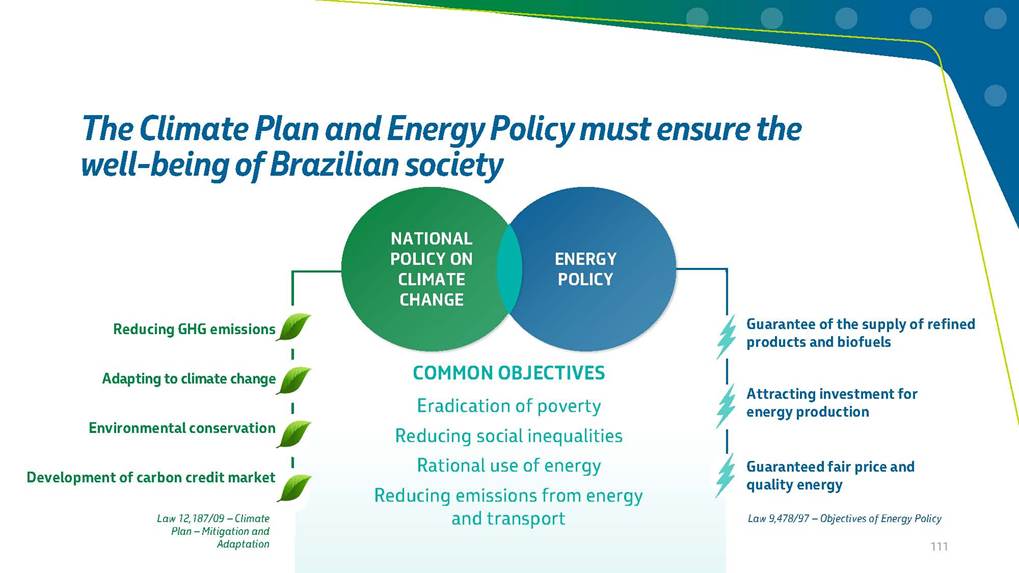 The Climate Plan and Energy Policy must ensure the well-being of Brazilian society

NATIONAL POLICY ON CLIMATE CHANGE

ENERGY POLICY

Reducing GHG emissions

Adapting to climate change

Environmental conservation

Development of carbon credit market

Law 12,187/09 – Climate Plan – Mitigation and Adaptation

COMMON OBJECTIVES

Eradication of poverty

Reducing social inequalities

Rational use of energy

Reducing emissions from energy and transport

Guarantee of the supply of refined products and biofuels

Attracting investment for energy production

Guaranteed fair price and quality energy

Law 9,478/97 – Objectives of Energy Policy

111